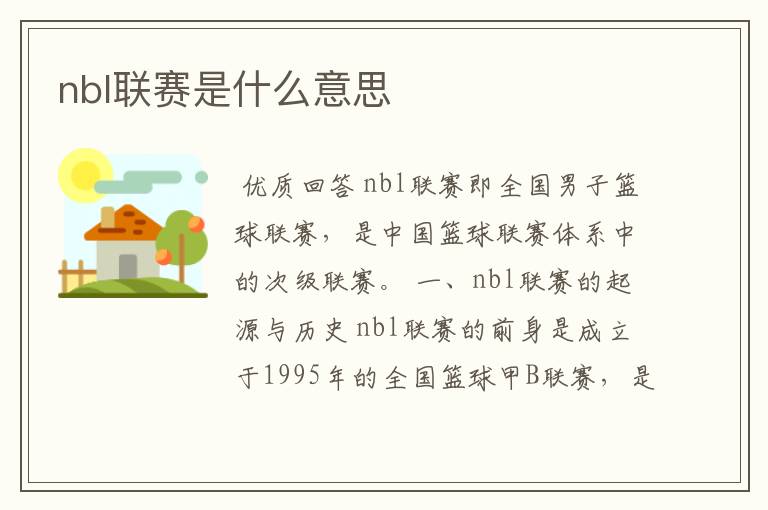 nbl联赛是什么意思

优质回答 nbl联赛即全国男子篮球联赛，是中国篮球联赛体系中的次级联赛。 一、nbl联赛的起源与历史 nbl联赛的前身是成立于1995年的全国篮球甲B联赛，是